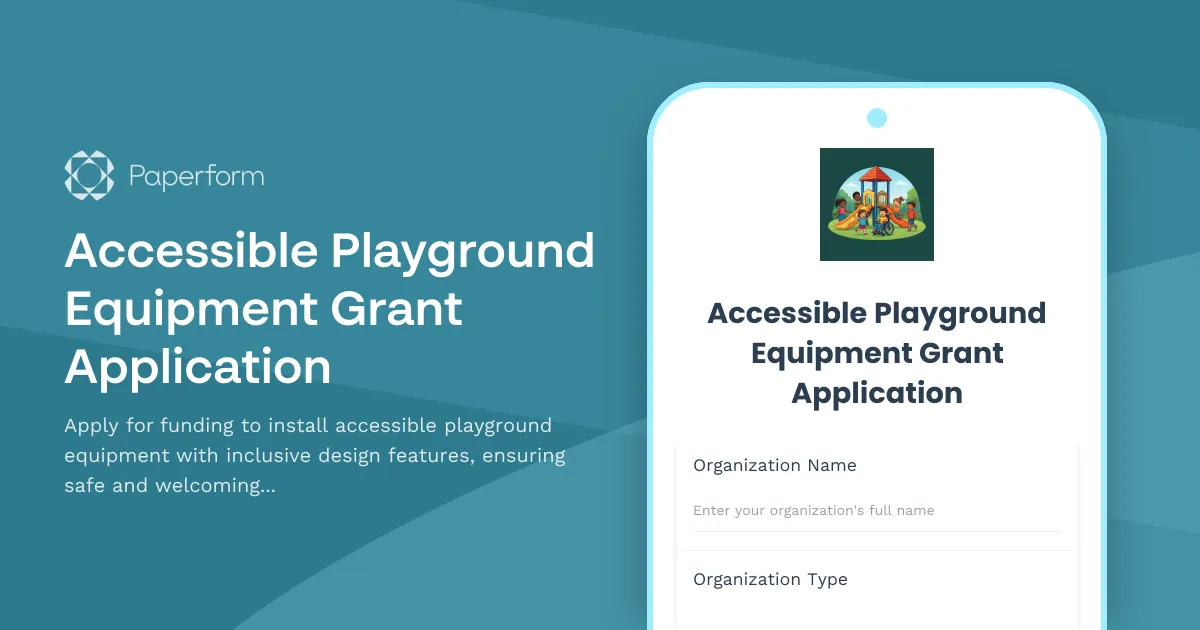 Paperform

Accessible Playground Equipment Grant Application

Apply for funding to install accessible playground equipment with inclusive design features, ensuring safe and welcoming...

Accessible Playground Equipment Grant Application

Organization Name

Enter your organization's full name

Organization Type